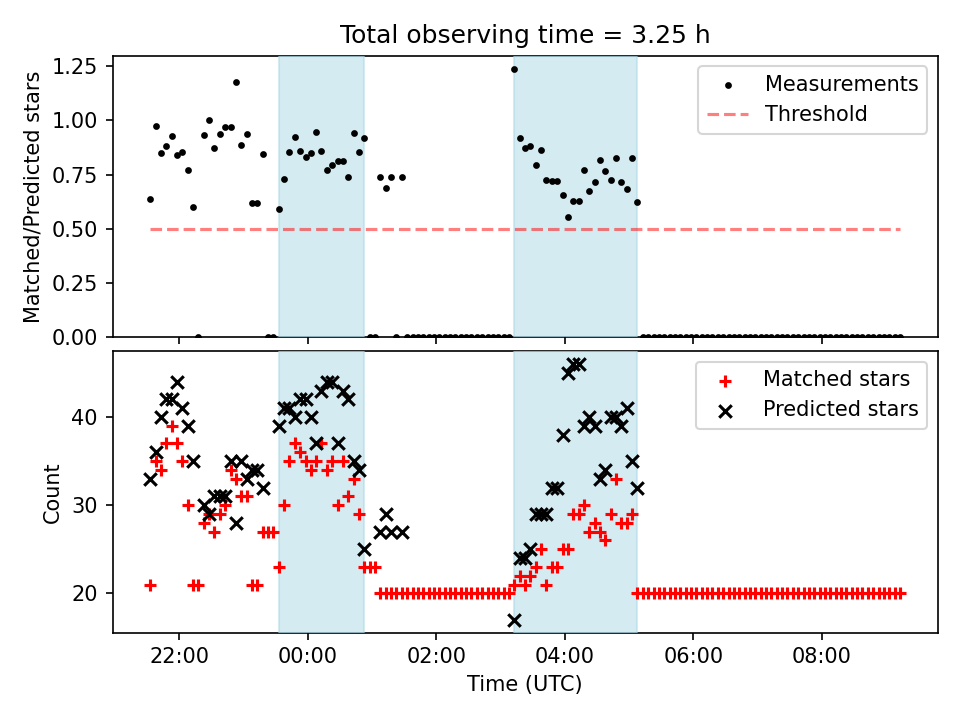 Total observing time = 3.25 h

Matched/Predicted stars

1.25
1.00
0.75
0.50
0.25
0.00

Measurements
Threshold

Count

40
30
20

Matched stars
Predicted stars

22:00
00:00
02:00
04:00
06:00
08:00

Time (UTC)